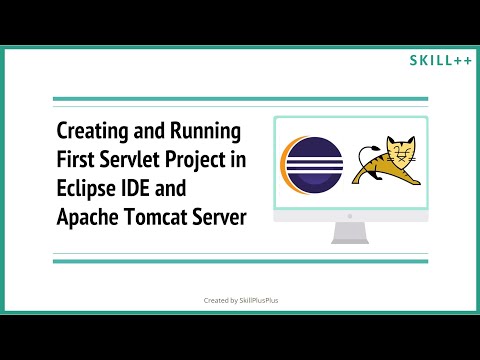 SKILL++

Creating and Running First Servlet Project in Eclipse IDE and Apache Tomcat Server

Created by SkillPlusPlus